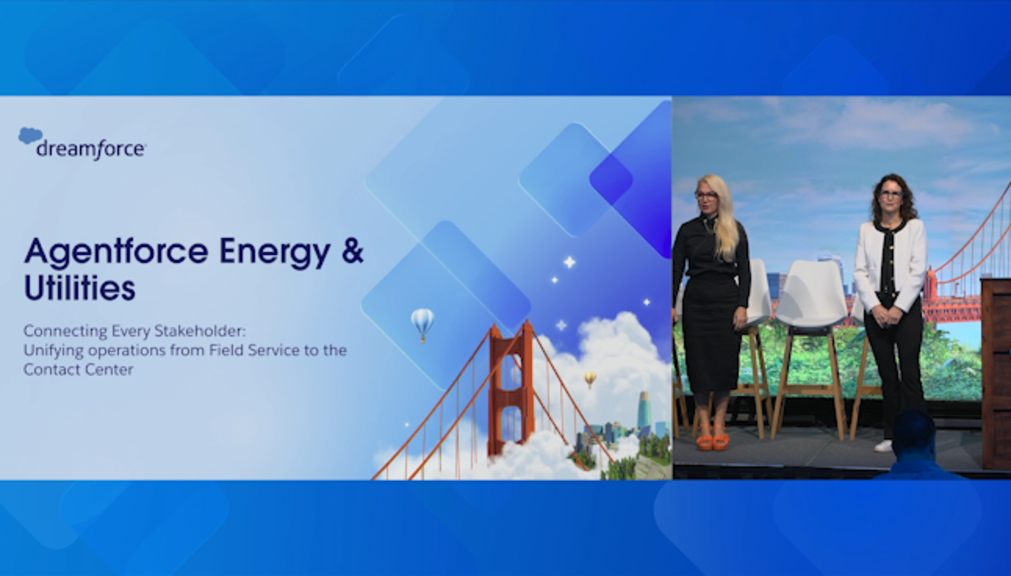 dreamforce

Agentforce Energy & Utilities

Connecting Every Stakeholder: Unifying operations from Field Service to the Contact Center